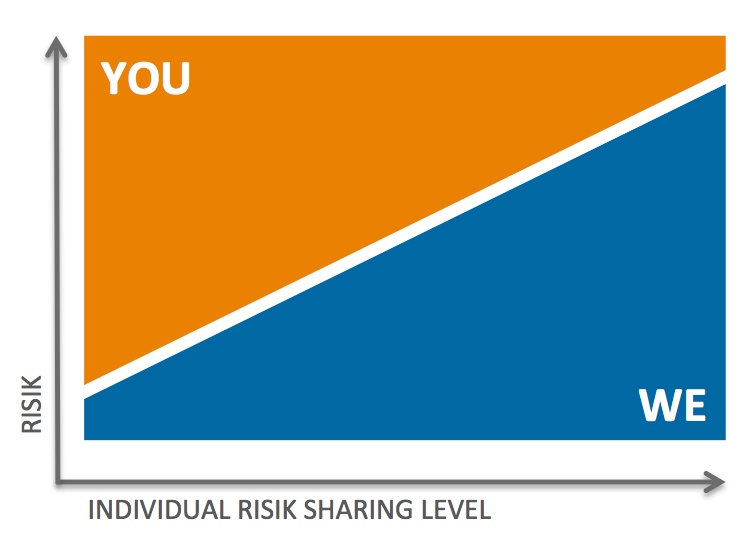 YOU

WE

RISIK

INDIVIDUAL RISIK SHARING LEVEL